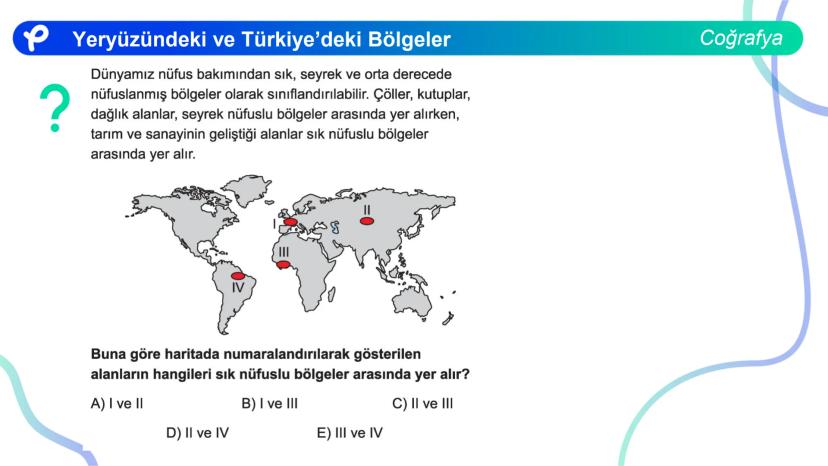 Yeryüzündeki ve Türkiye'deki Bölgeler

Coğrafya

?

Dünyamız nüfus bakımından sık, seyrek ve orta derecede nüfuslanmış bölgeler olarak sınıflandırılabilir. Çöller, kutuplar, dağlık alanlar, seyrek nüfuslu bölgeler arasında yer alırken, tarım ve sanayinin geliştiği alanlar sık nüfuslu bölgeler arasında yer alır.

I
II
III
IV

Buna göre haritada numaralandırılarak gösterilen alanların hangileri sık nüfuslu bölgeler arasında yer alır?

A) I ve II
B) I ve III
C) II ve III
D) II ve IV
E) III ve IV